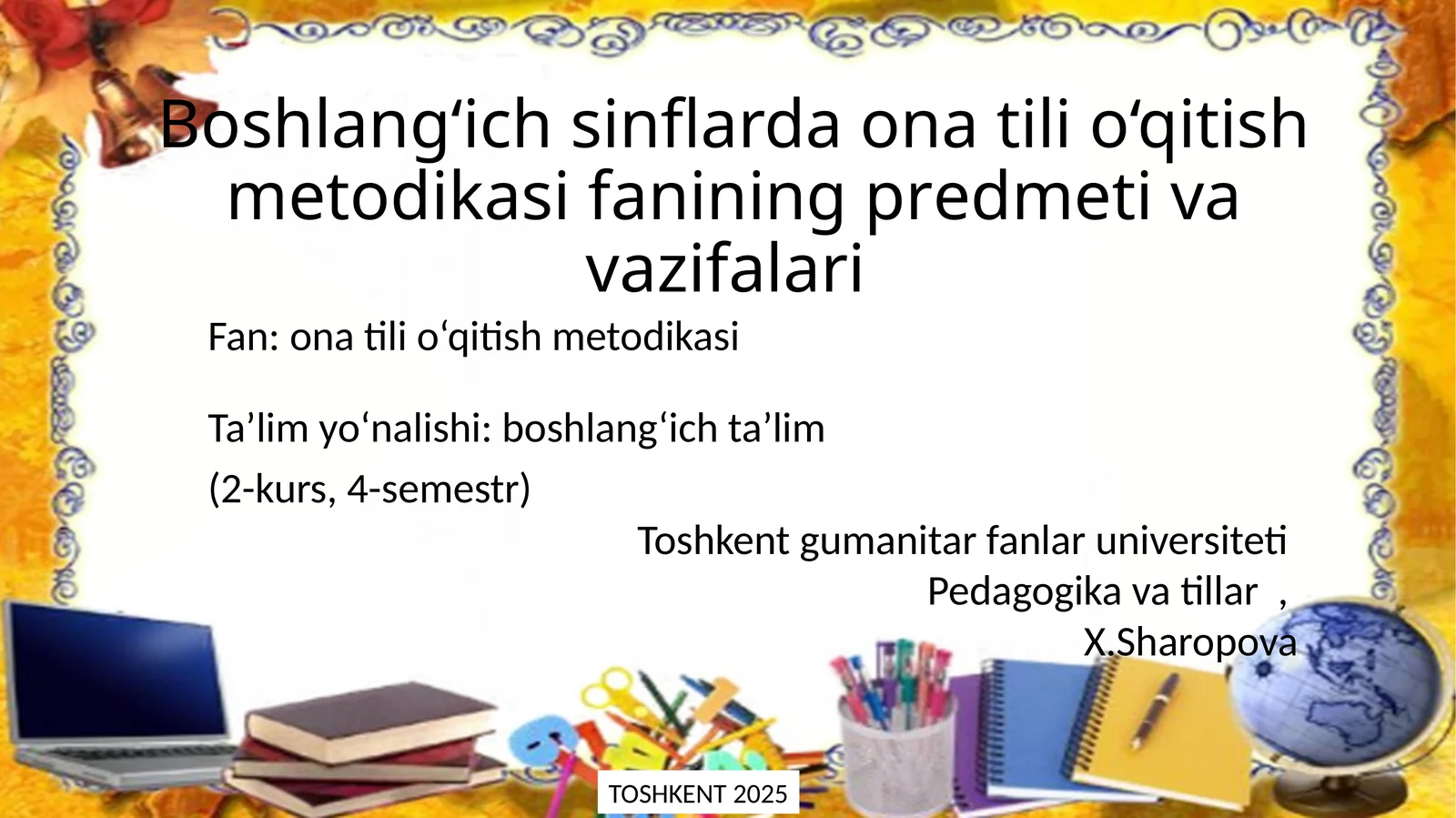 Boshlang‘ich sinflarda ona tili o‘qitish metodikasi fanining predmeti va vazifalari

Fan: ona tili o‘qitish metodikasi

Ta’lim yo‘nalishi: boshlang‘ich ta’lim

(2-kurs, 4-semestr)

Toshkent gumanitar fanlar universiteti
Pedagogika va tillar ,
X.Sharopova

TOSHKENT 2025